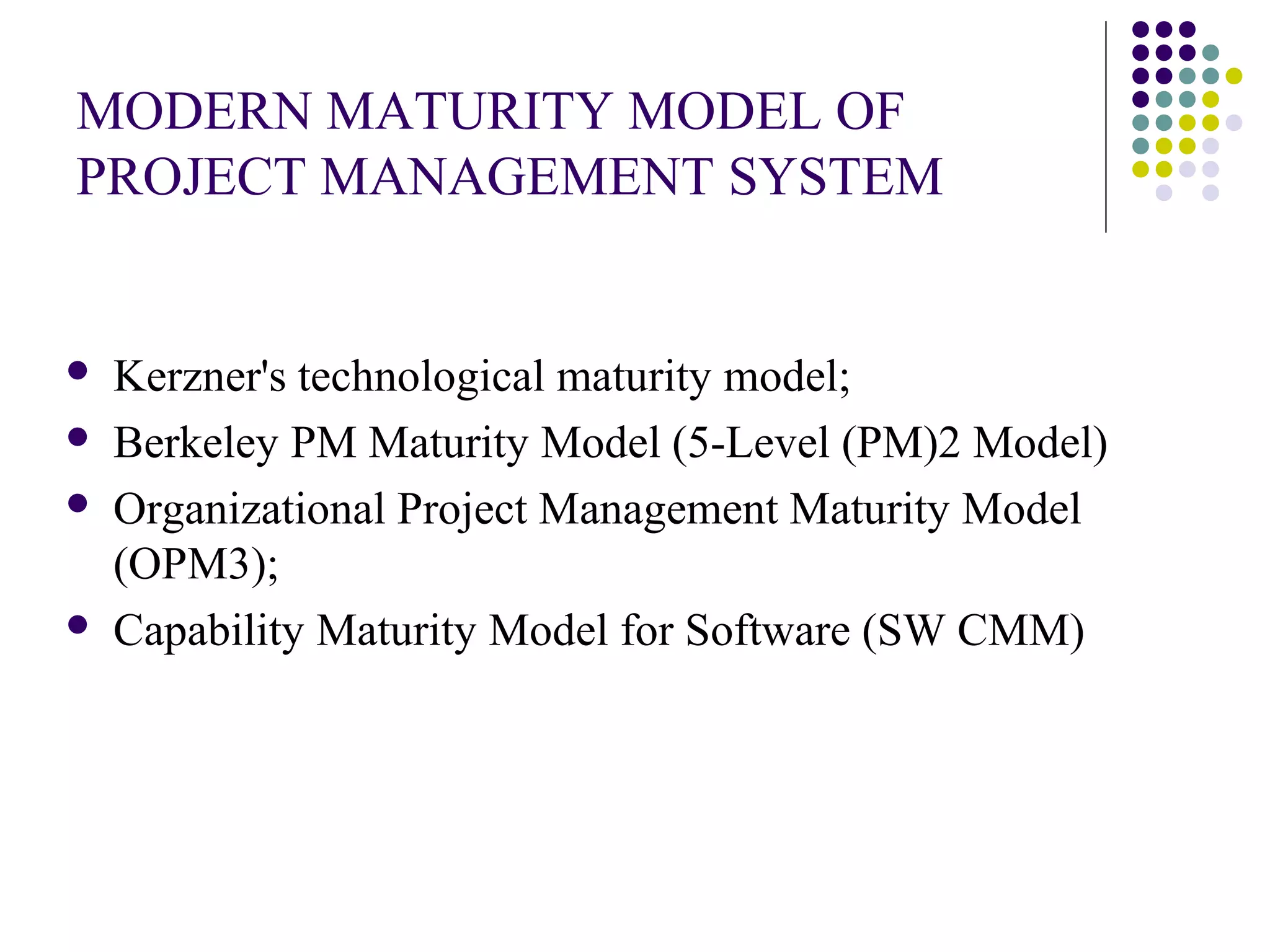 MODERN MATURITY MODEL OF PROJECT MANAGEMENT SYSTEM

- Kerzner's technological maturity model;
- Berkeley PM Maturity Model (5-Level (PM)2 Model)
- Organizational Project Management Maturity Model (OPM3);
- Capability Maturity Model for Software (SW CMM)